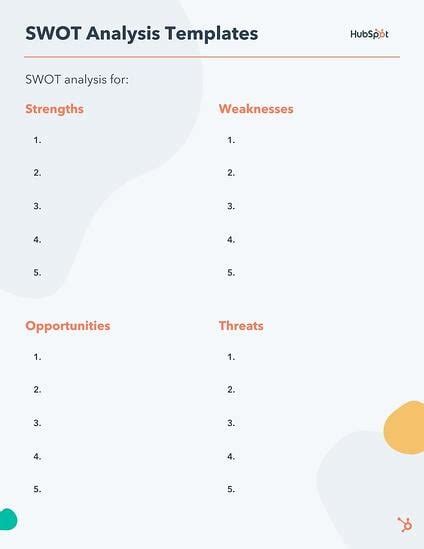 SWOT Analysis Templates

HubSpot

SWOT analysis for:

Strengths

1.

2.

3.

4.

5.

Weaknesses

1.

2.

3.

4.

5.

Opportunities

1.

2.

3.

4.

5.

Threats

1.

2.

3.

4.

5.